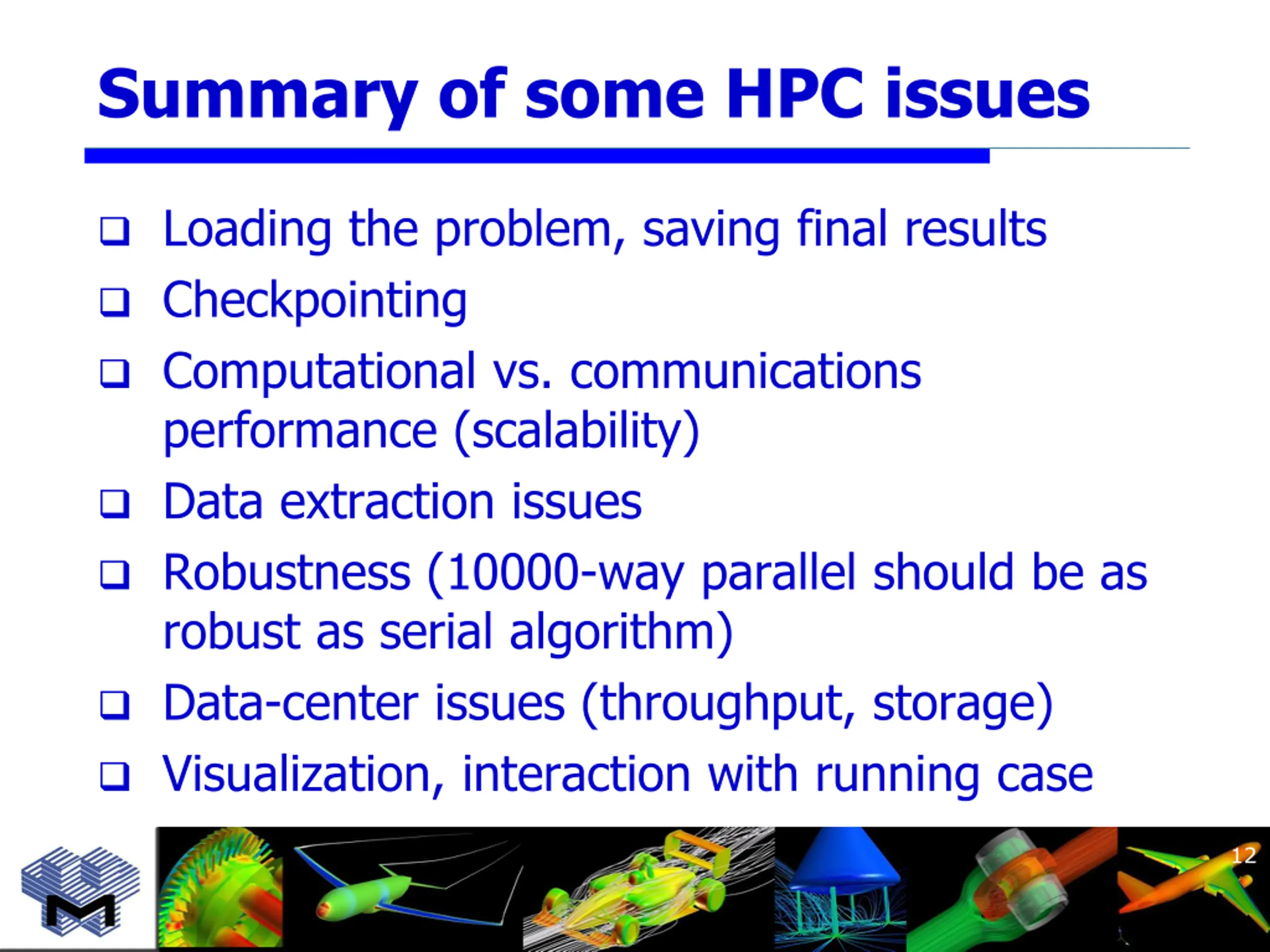 Summary of some HPC issues

❑ Loading the problem, saving final results
❑ Checkpointing
❑ Computational vs. communications performance (scalability)
❑ Data extraction issues
❑ Robustness (10000-way parallel should be as robust as serial algorithm)
❑ Data-center issues (throughput, storage)
❑ Visualization, interaction with running case

12